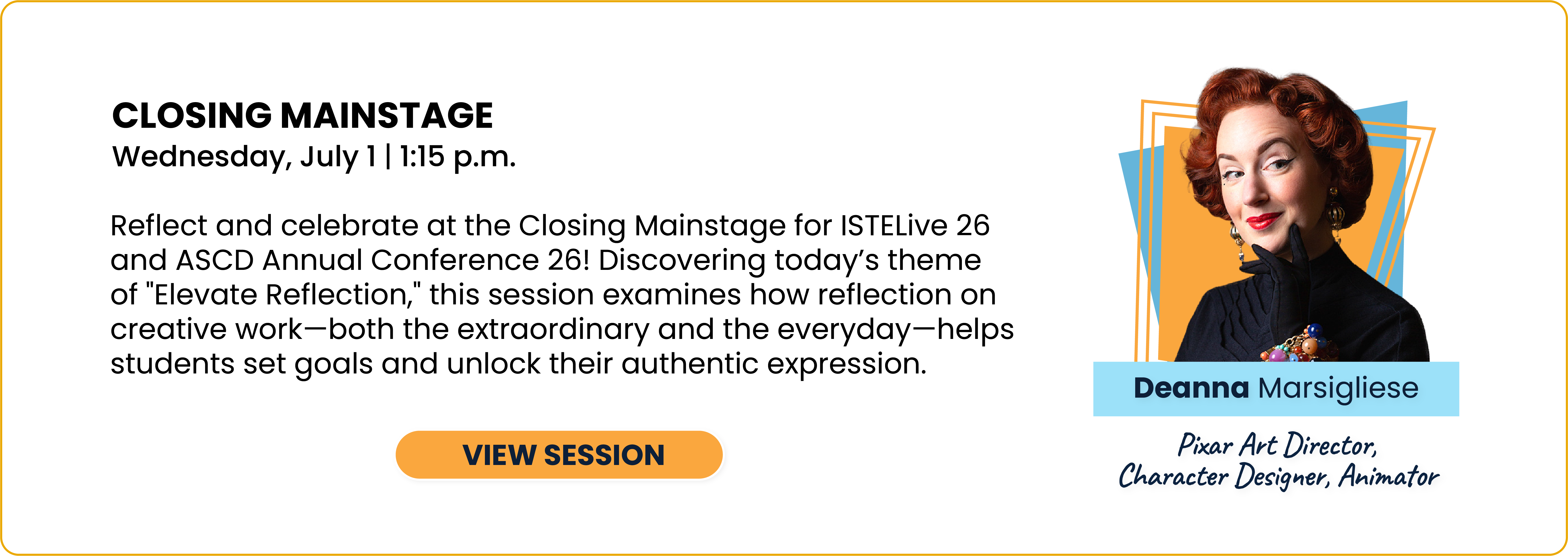 CLOSING MAINSTAGE
Wednesday, July 1 | 1:15 p.m.

Reflect and celebrate at the Closing Mainstage for ISTELive 26 and ASCD Annual Conference 26! Discovering today's theme of "Elevate Reflection," this session examines how reflection on creative work—both the extraordinary and the everyday—helps students set goals and unlock their authentic expression.

VIEW SESSION

Deanna Marsigliese

Pixar Art Director, Character Designer, Animator